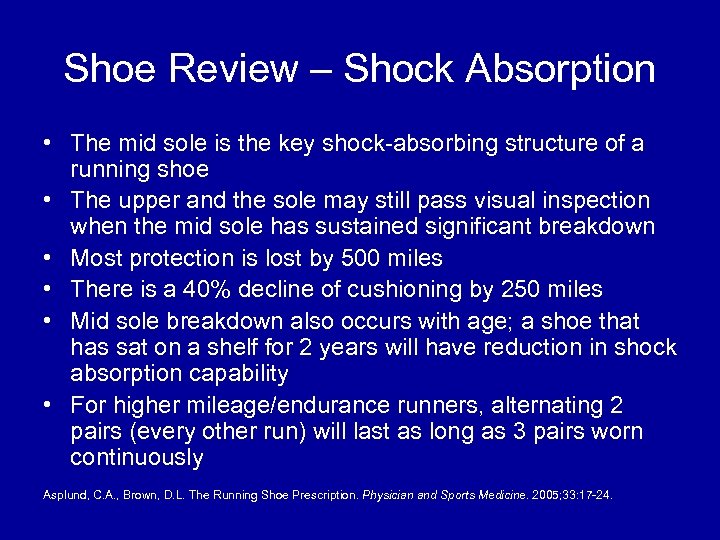 Shoe Review – Shock Absorption

• The mid sole is the key shock-absorbing structure of a running shoe
• The upper and the sole may still pass visual inspection when the mid sole has sustained significant breakdown
• Most protection is lost by 500 miles
• There is a 40% decline of cushioning by 250 miles
• Mid sole breakdown also occurs with age; a shoe that has sat on a shelf for 2 years will have reduction in shock absorption capability
• For higher mileage/endurance runners, alternating 2 pairs (every other run) will last as long as 3 pairs worn continuously

Asplund, C.A., Brown, D.L. The Running Shoe Prescription. Physician and Sports Medicine. 2005;33:17-24.